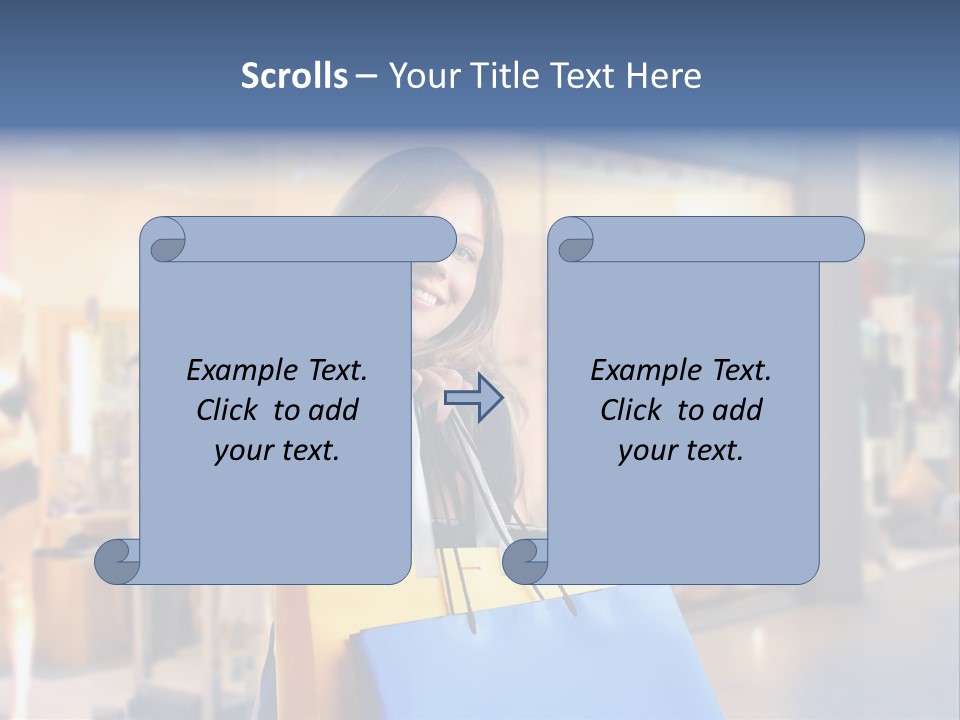 Scrolls – Your Title Text Here

Example Text. Click to add your text.

Example Text. Click to add your text.